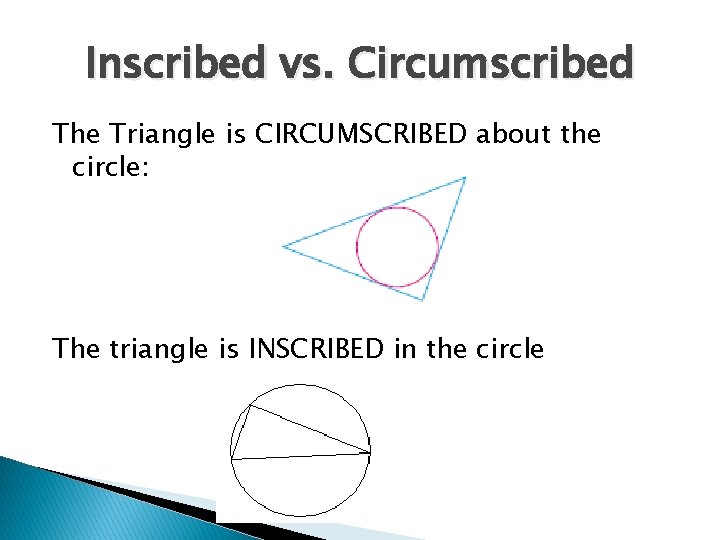 Inscribed vs. Circumscribed

The Triangle is CIRCUMSCRIBED about the circle:

The triangle is INSCRIBED in the circle